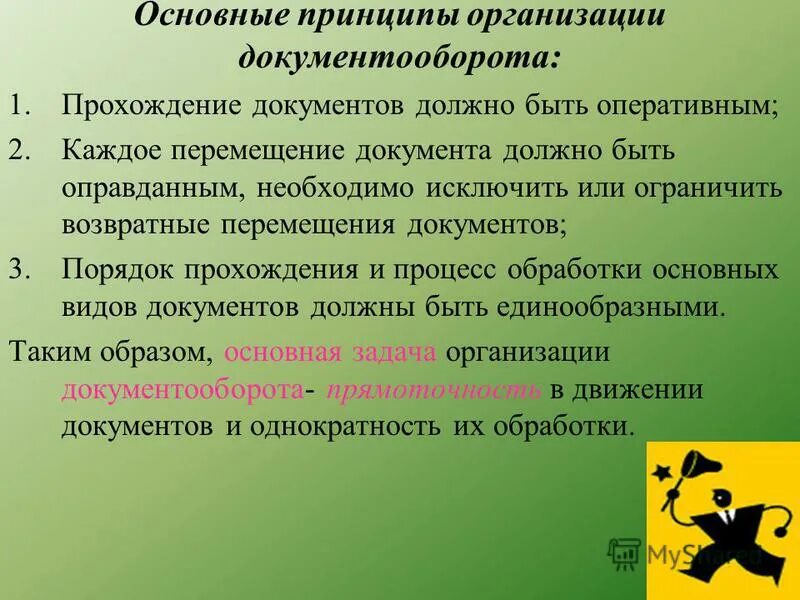 Основные принципы организации документооборота:

1. Прохождение документов должно быть оперативным;

2. Каждое перемещение документа должно быть оправданным, необходимо исключить или ограничить возвратные перемещения документов;

3. Порядок прохождения и процесс обработки основных видов документов должны быть единообразными.

Таким образом, основная задача организации документооборота- прямоточность в движении документов и однократность их обработки.

MyShared